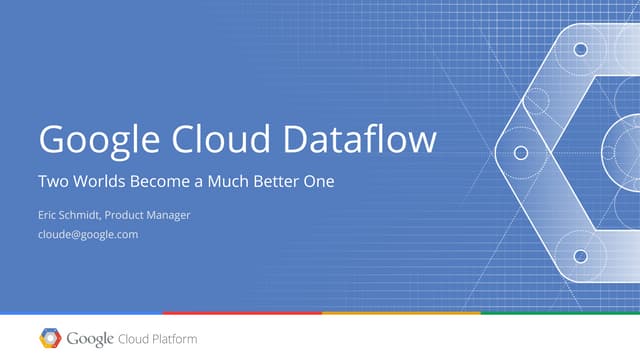 Google Cloud Dataflow

Two Worlds Become a Much Better One

Eric Schmidt, Product Manager
cloude@google.com

Google Cloud Platform